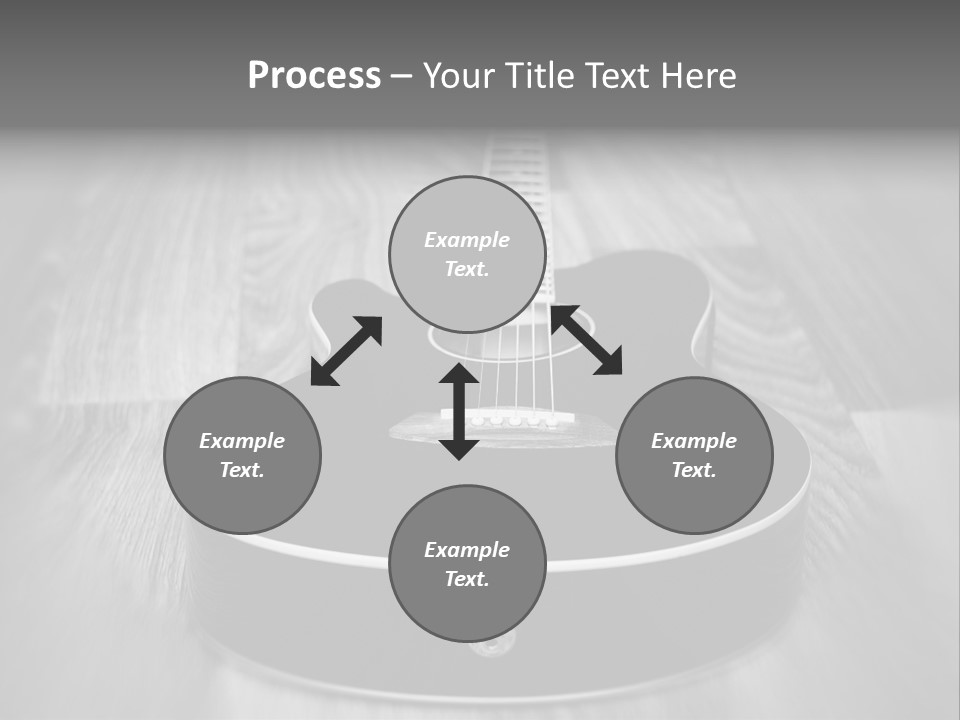 Process – Your Title Text Here

Example Text.

Example Text.

Example Text.

Example Text.